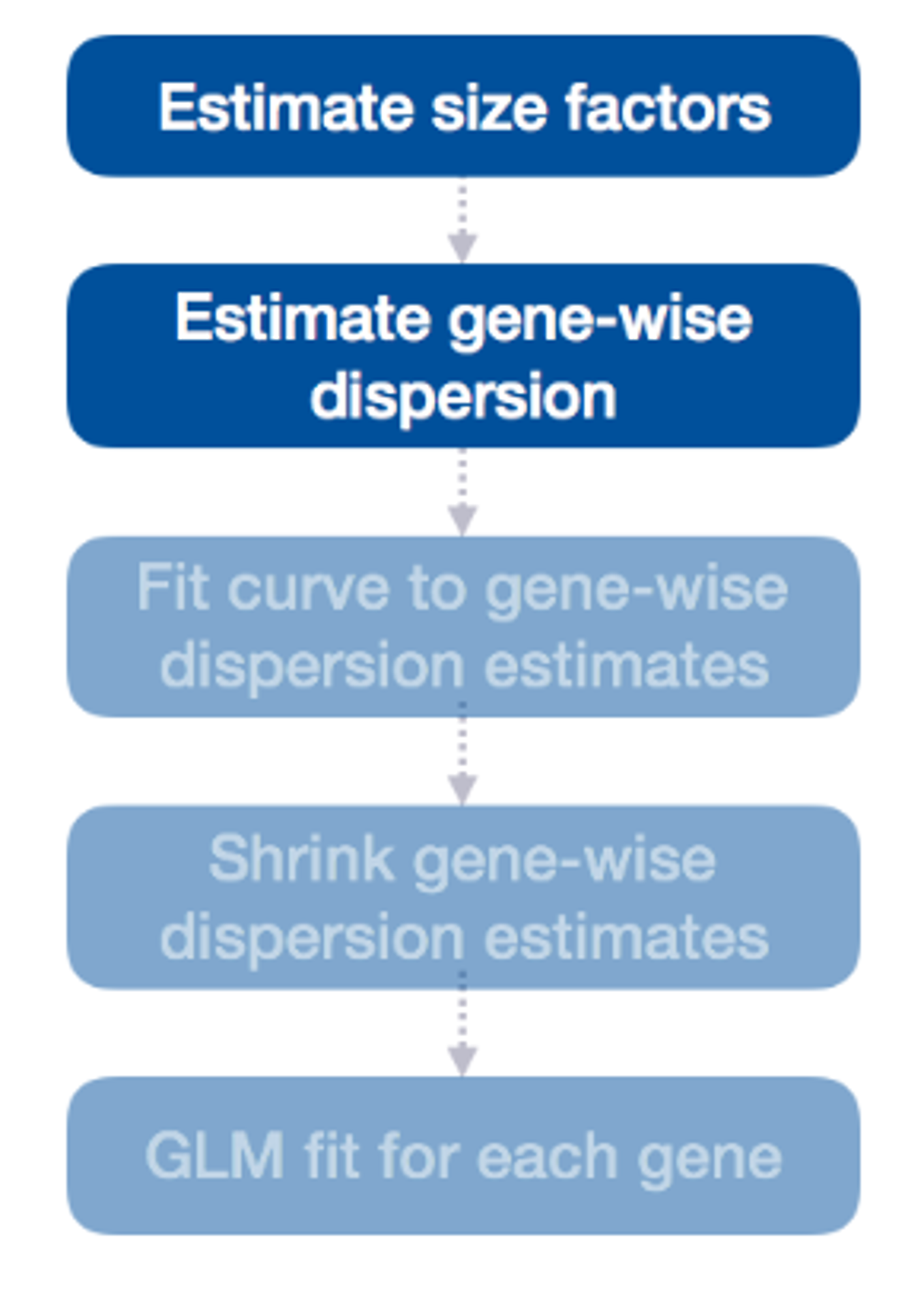 Estimate size factors

Estimate gene-wise dispersion

Fit curve to gene-wise dispersion estimates

Shrink gene-wise dispersion estimates

GLM fit for each gene